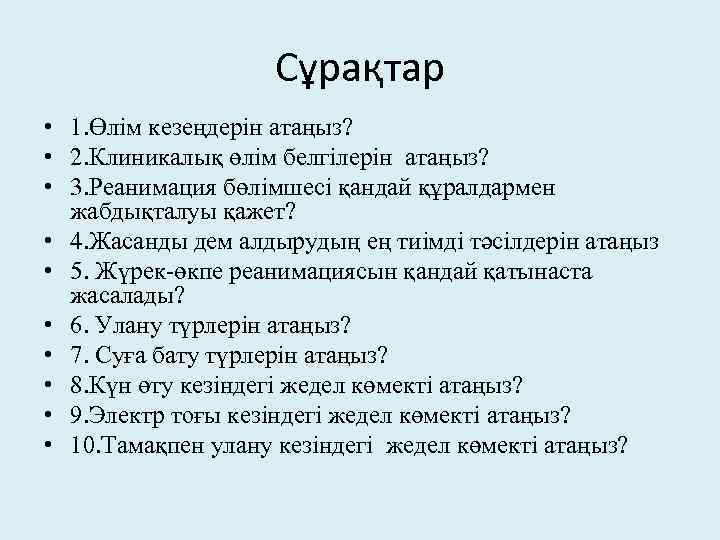 Сұрақтар

• 1.Өлім кезеңдерін атаңыз?
• 2.Клиникалық өлім белгілерін атаңыз?
• 3.Реанимация бөлімшесі қандай құралдармен жабдықталуы қажет?
• 4.Жасанды дем алдырудың ең тиімді тәсілдерін атаңыз
• 5. Жүрек-өкпе реанимациясын қандай қатынаста жасалады?
• 6. Улану түрлерін атаңыз?
• 7. Суға бату түрлерін атаңыз?
• 8.Күн өту кезіндегі жедел көмекті атаңыз?
• 9.Электр тоғы кезіндегі жедел көмекті атаңыз?
• 10.Тамақпен улану кезіндегі жедел көмекті атаңыз?